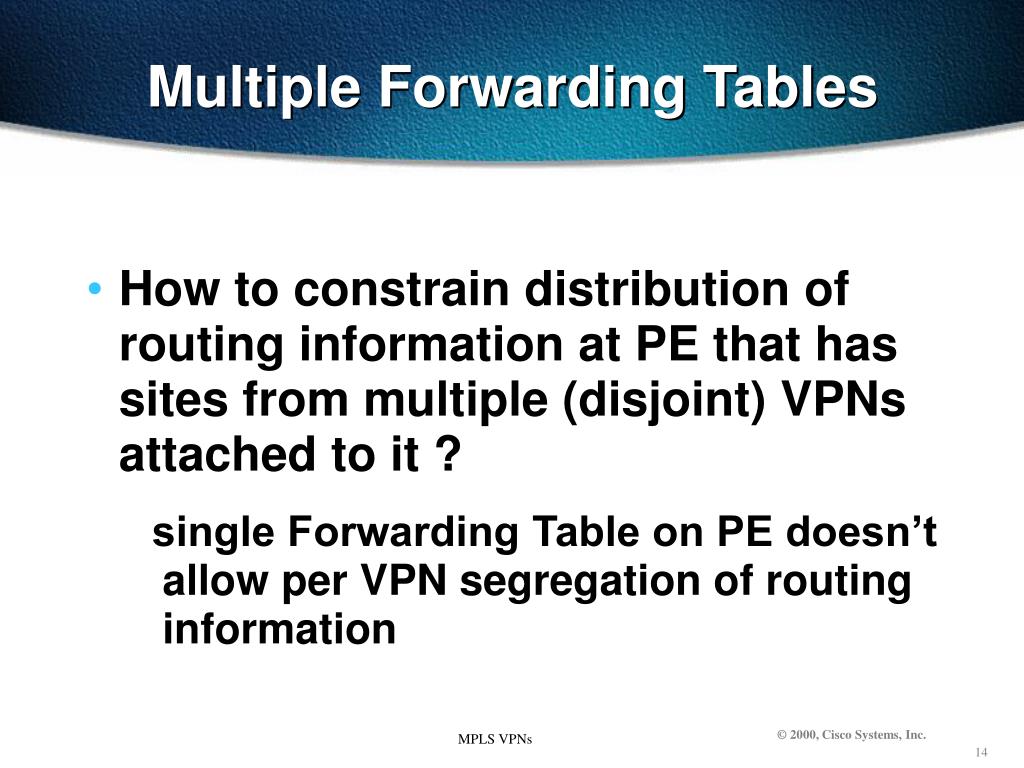 Multiple Forwarding Tables

• How to constrain distribution of routing information at PE that has sites from multiple (disjoint) VPNs attached to it ?

single Forwarding Table on PE doesn’t allow per VPN segregation of routing information

MPLS VPNs

© 2000, Cisco Systems, Inc.

14